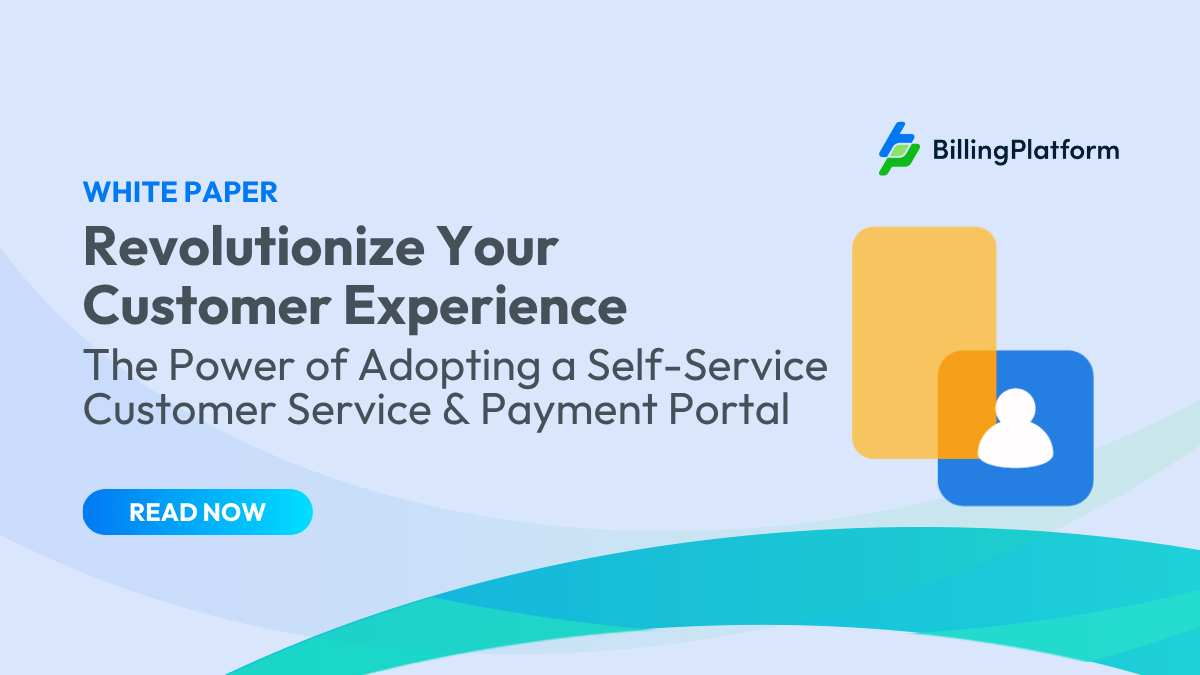 BillingPlatform

WHITE PAPER

Revolutionize Your Customer Experience

The Power of Adopting a Self-Service Customer Service & Payment Portal

READ NOW